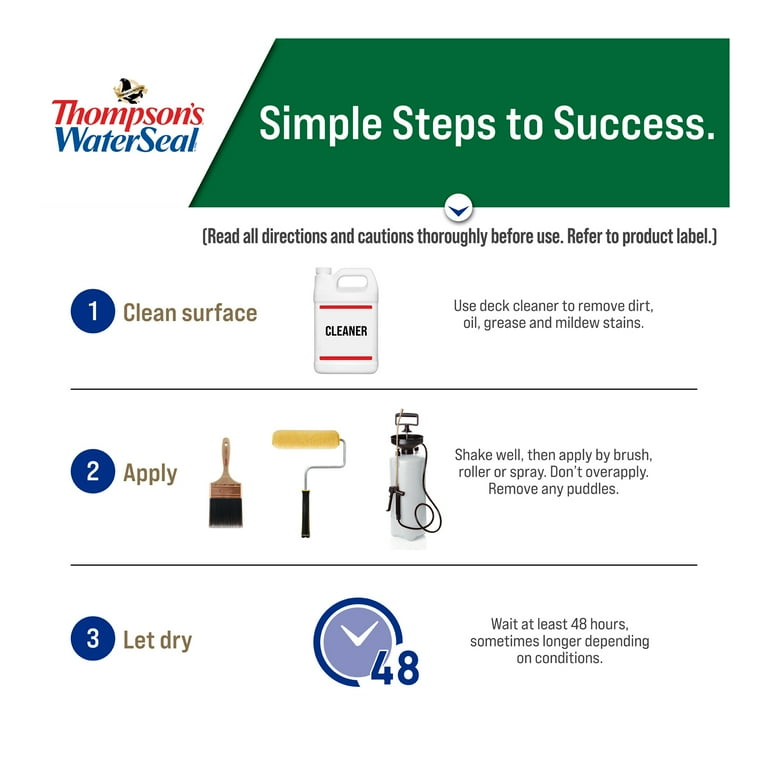 Thompson's WaterSeal

Simple Steps to Success.

(Read all directions and cautions thoroughly before use. Refer to product label.)

1 Clean surface

CLEANER

Use deck cleaner to remove dirt, oil, grease and mildew stains.

2 Apply

Shake well, then apply by brush, roller or spray. Don't overapply. Remove any puddles.

3 Let dry

48

Wait at least 48 hours, sometimes longer depending on conditions.